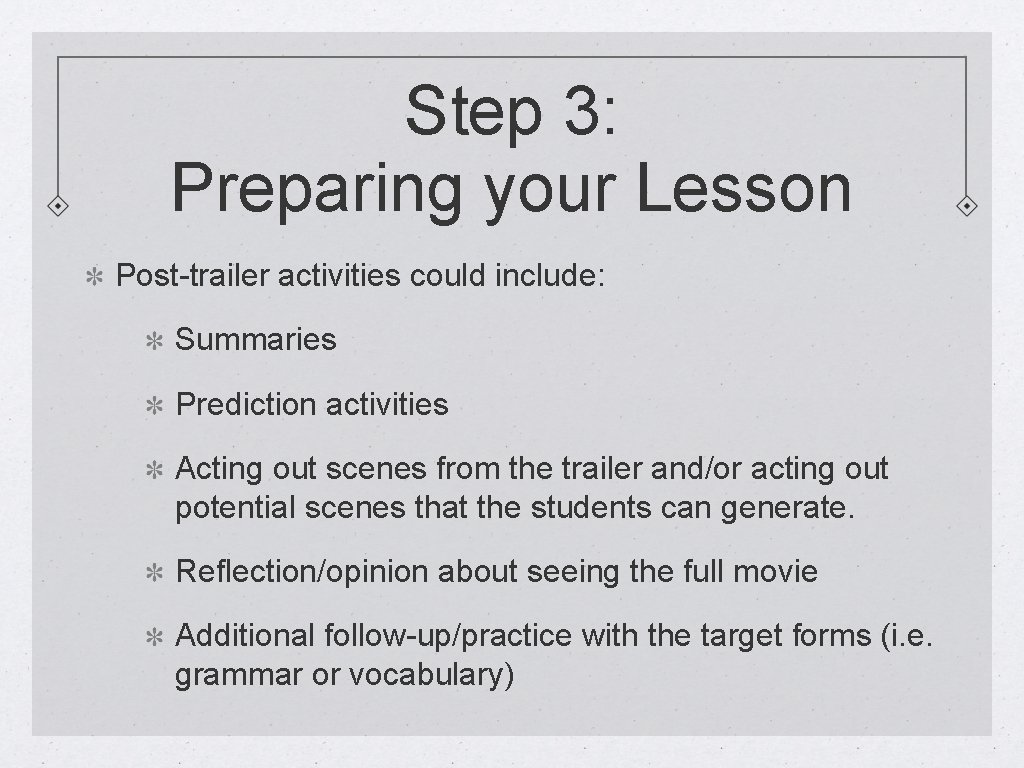 Step 3:
Preparing your Lesson

Post-trailer activities could include:

Summaries

Prediction activities

Acting out scenes from the trailer and/or acting out potential scenes that the students can generate.

Reflection/opinion about seeing the full movie

Additional follow-up/practice with the target forms (i.e. grammar or vocabulary)